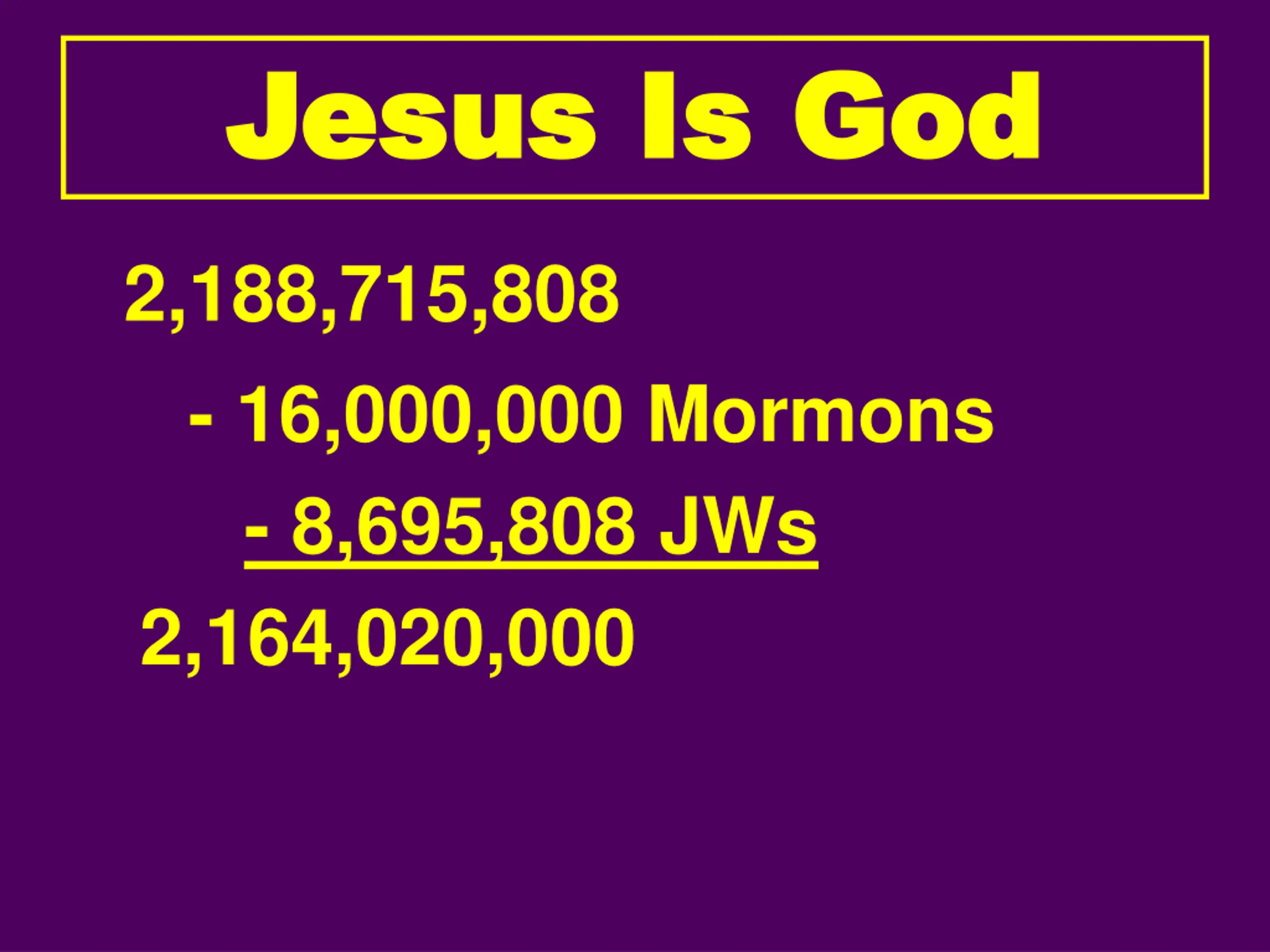 Jesus Is God

2,188,715,808

- 16,000,000 Mormons

- 8,695,808 JWs

2,164,020,000